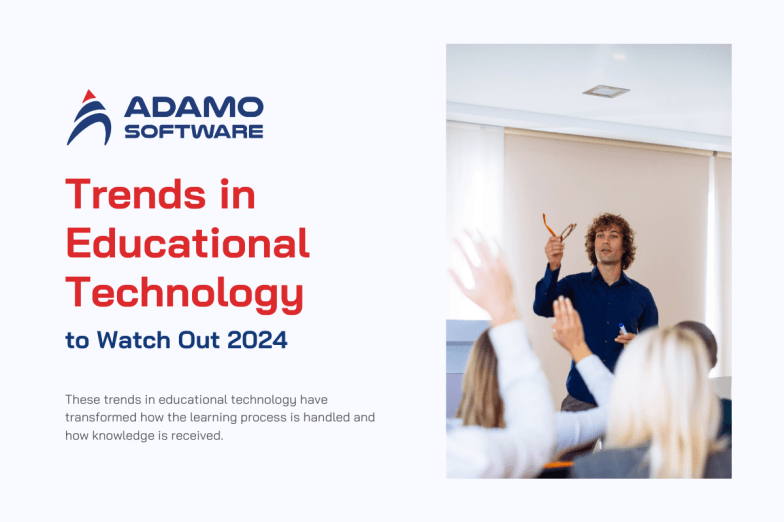 ADAMO SOFTWARE

Trends in Educational Technology

to Watch Out 2024

These trends in educational technology have transformed how the learning process is handled and how knowledge is received.